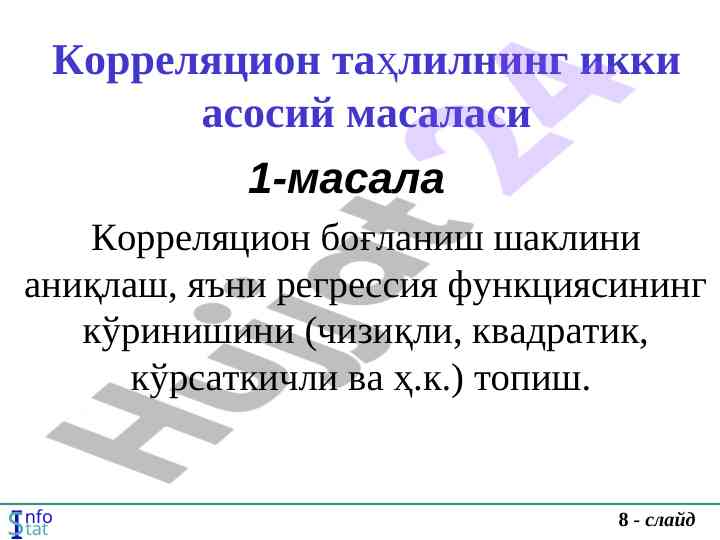 Корреляцион таҳлилнинг икки асосий масаласи

1-масала

Корреляцион боғланиш шаклини аниқлаш, яъни регрессия функциясининг кўринишини (чизиқли, квадратик, кўрсаткичли ва ҳ.к.) топиш.

Hujjat 24

Info
Stat

8 - слайд